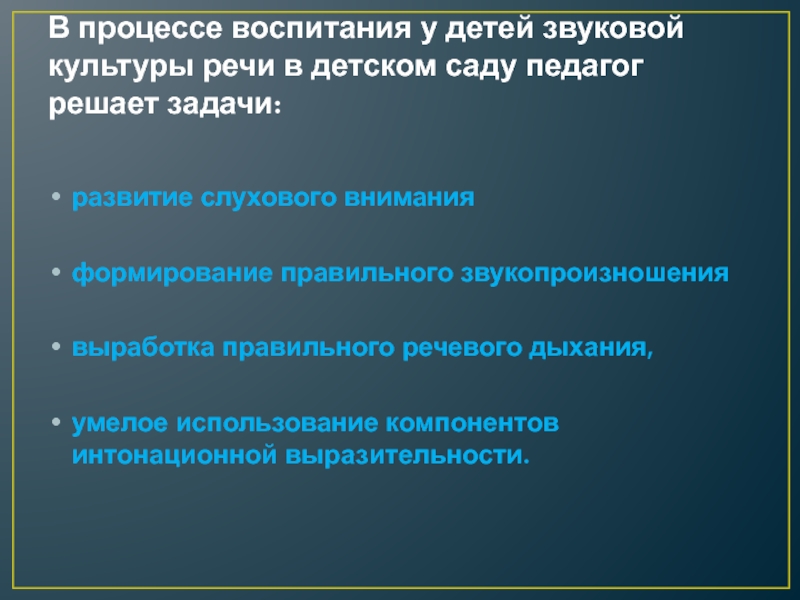 В процессе воспитания у детей звуковой культуры речи в детском саду педагог решает задачи:

• развитие слухового внимания

• формирование правильного звукопроизношения

• выработка правильного речевого дыхания,

• умелое использование компонентов интонационной выразительности.